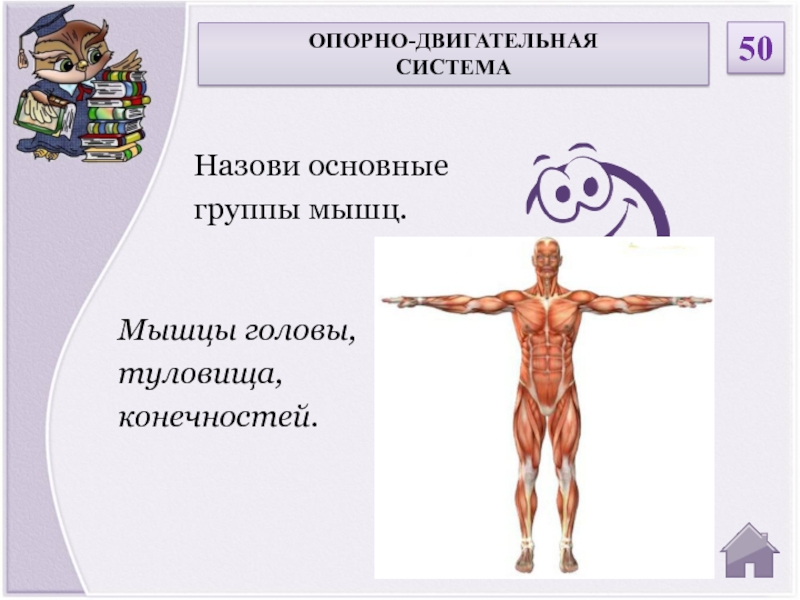 ОПОРНО-ДВИГАТЕЛЬНАЯ СИСТЕМА

50

Назови основные группы мышц.

Мышцы головы, туловища, конечностей.